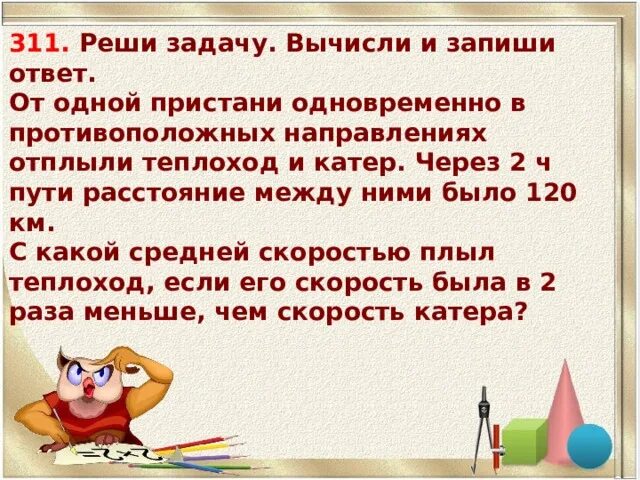 311. Реши задачу. Вычисли и запиши ответ.
От одной пристани одновременно в противоположных направлениях отплыли теплоход и катер. Через 2 ч пути расстояние между ними было 120 км.
С какой средней скоростью плыл теплоход, если его скорость была в 2 раза меньше, чем скорость катера?